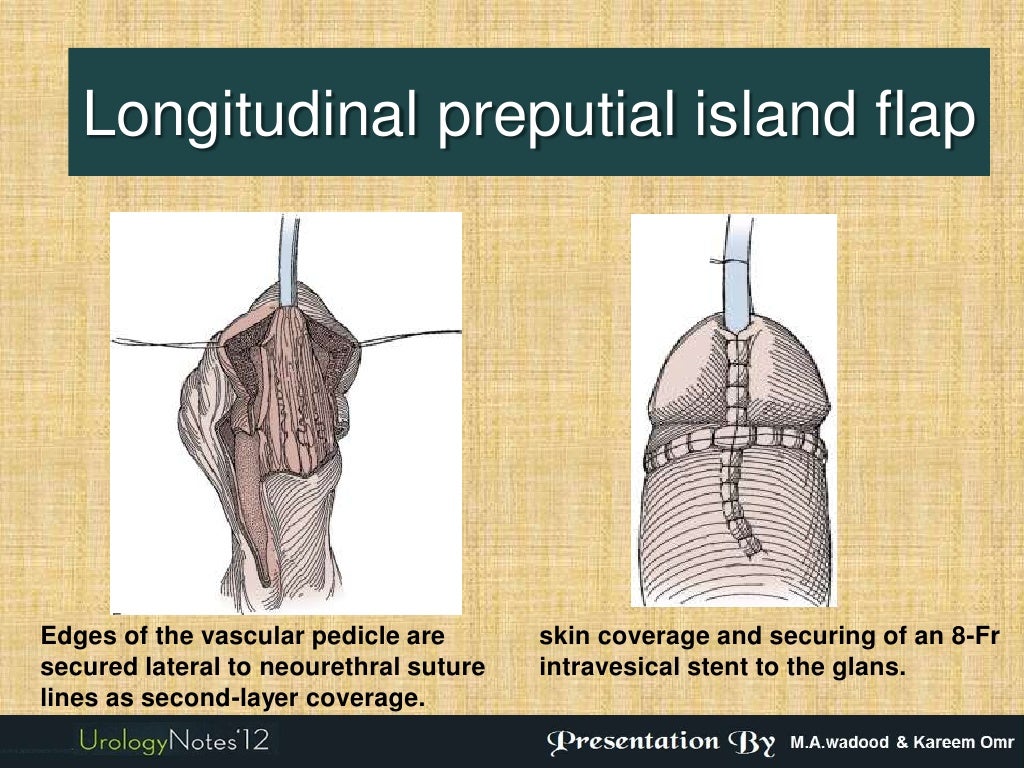 Longitudinal preputial island flap

Edges of the vascular pedicle are secured lateral to neourethral suture lines as second-layer coverage.

skin coverage and securing of an 8-Fr intravesical stent to the glans.

UrologyNotes'12

Presentation By M.A.wadood & Kareem Omr